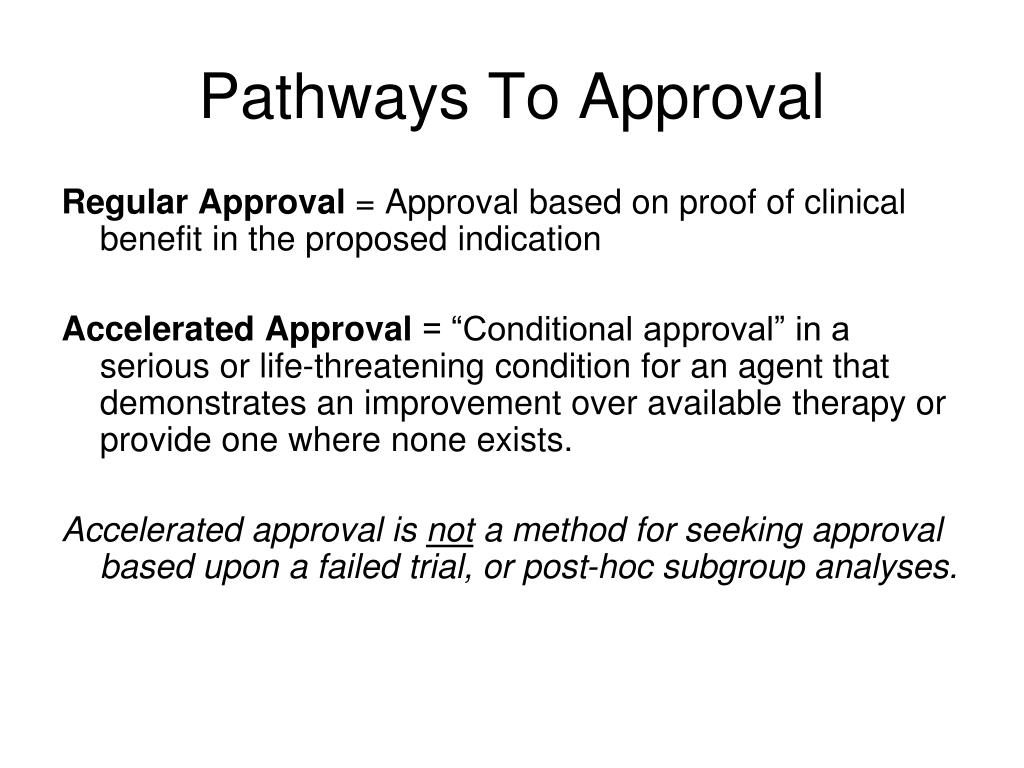 Pathways To Approval

Regular Approval = Approval based on proof of clinical benefit in the proposed indication

Accelerated Approval = “Conditional approval” in a serious or life-threatening condition for an agent that demonstrates an improvement over available therapy or provide one where none exists.

Accelerated approval is not a method for seeking approval based upon a failed trial, or post-hoc subgroup analyses.